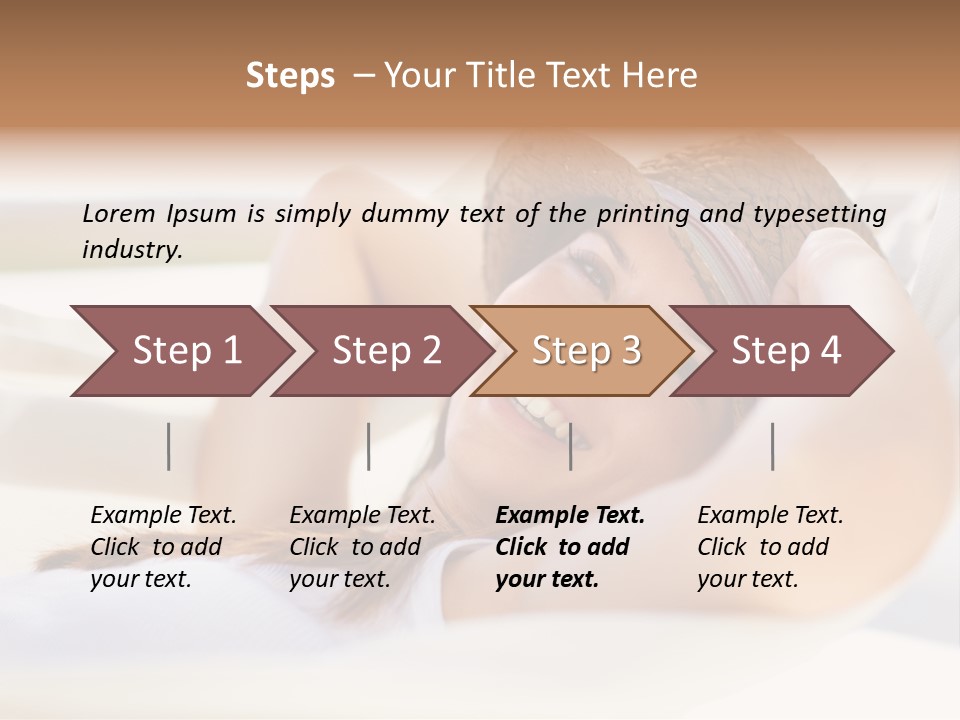 Steps – Your Title Text Here

Lorem Ipsum is simply dummy text of the printing and typesetting industry.

Step 1

Step 2

Step 3

Step 4

Example Text. Click to add your text.

Example Text. Click to add your text.

Example Text. Click to add your text.

Example Text. Click to add your text.